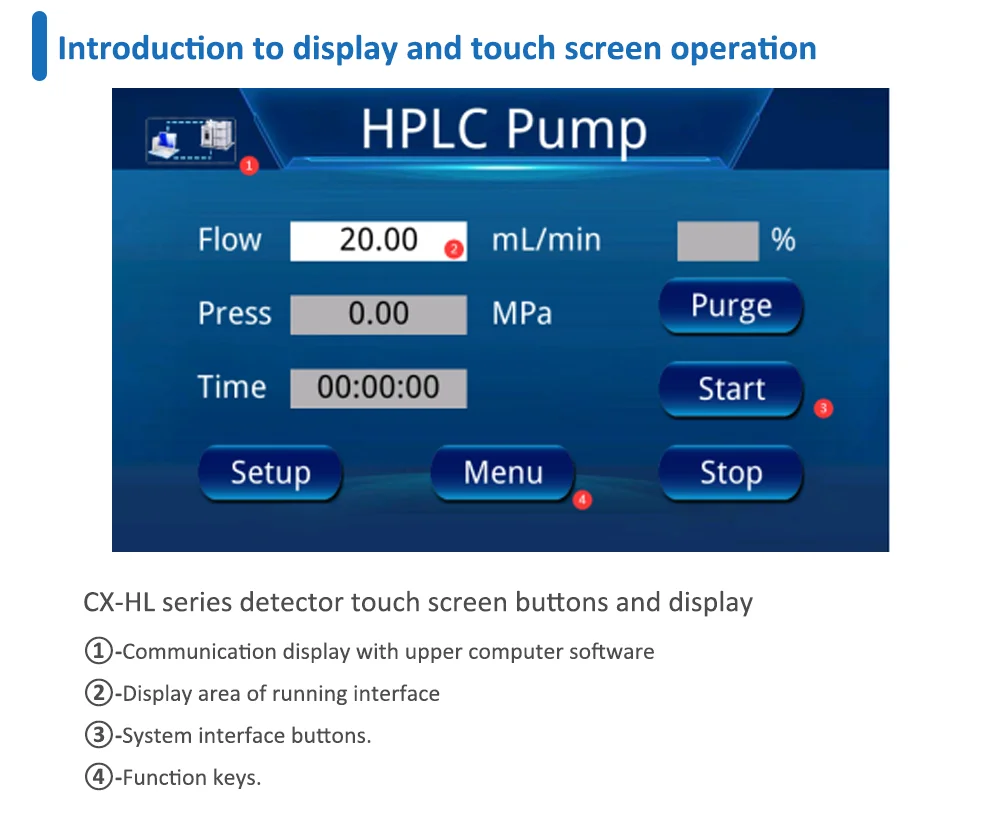 Introduction to display and touch screen operation

HPLC Pump

1

Flow 20.00 2 mL/min %

Press 0.00 MPa Purge

Time 00:00:00 Start 3

Setup Menu 4 Stop

CX-HL series detector touch screen buttons and display

①-Communication display with upper computer software

②-Display area of running interface

③-System interface buttons.

④-Function keys.